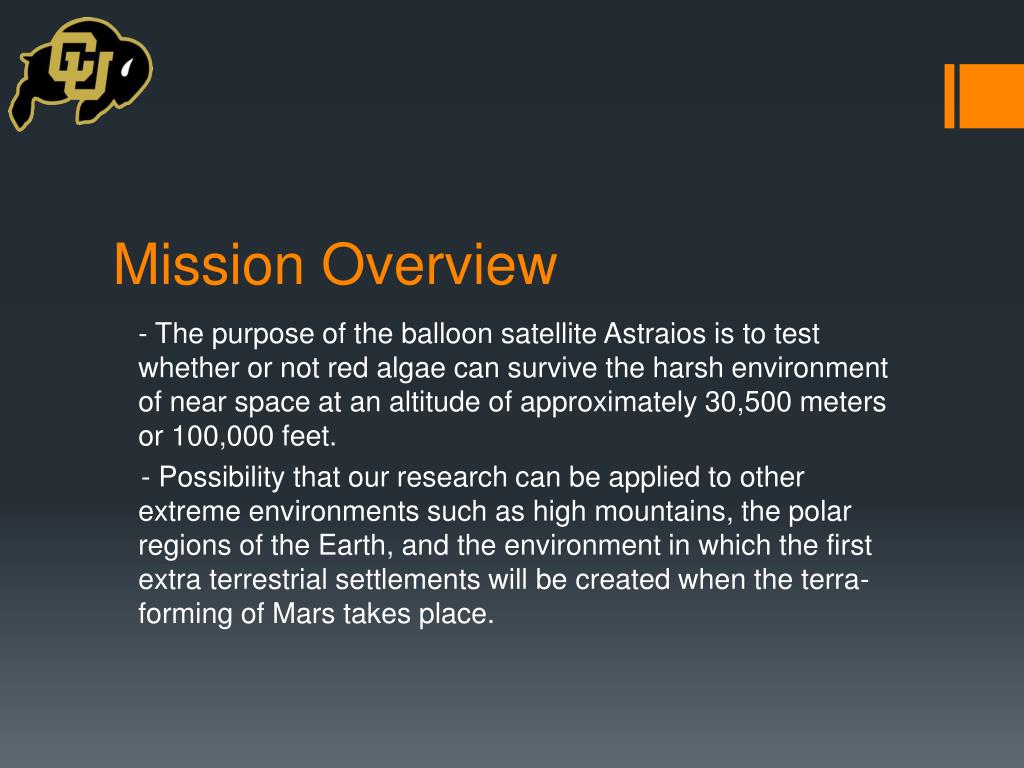 CU

Mission Overview

- The purpose of the balloon satellite Astraios is to test whether or not red algae can survive the harsh environment of near space at an altitude of approximately 30,500 meters or 100,000 feet.

- Possibility that our research can be applied to other extreme environments such as high mountains, the polar regions of the Earth, and the environment in which the first extra terrestrial settlements will be created when the terra-forming of Mars takes place.